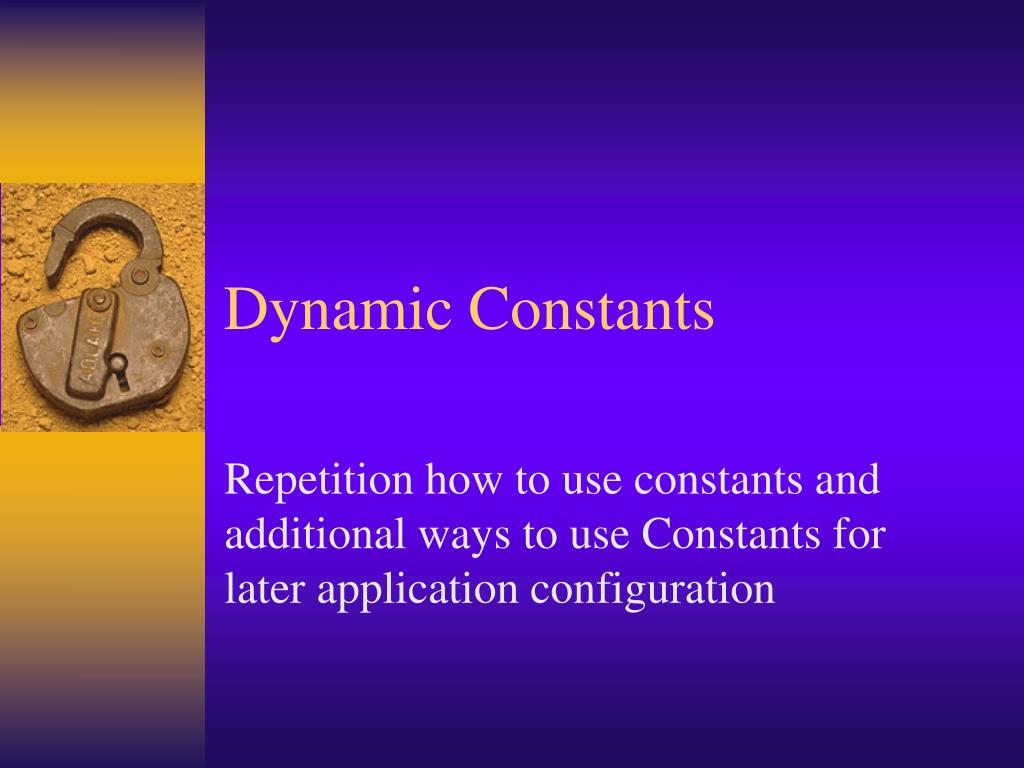 Dynamic Constants

Repetition how to use constants and additional ways to use Constants for later application configuration